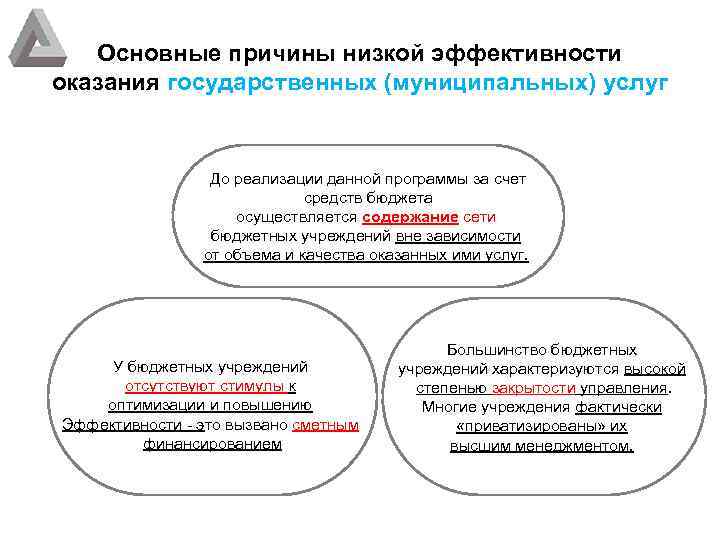 Основные причины низкой эффективности оказания государственных (муниципальных) услуг

До реализации данной программы за счет средств бюджета осуществляется содержание сети бюджетных учреждений вне зависимости от объема и качества оказанных ими услуг.

У бюджетных учреждений отсутствуют стимулы к оптимизации и повышению Эффективности - это вызвано сметным финансированием

Большинство бюджетных учреждений характеризуются высокой степенью закрытости управления. Многие учреждения фактически «приватизированы» их высшим менеджментом.